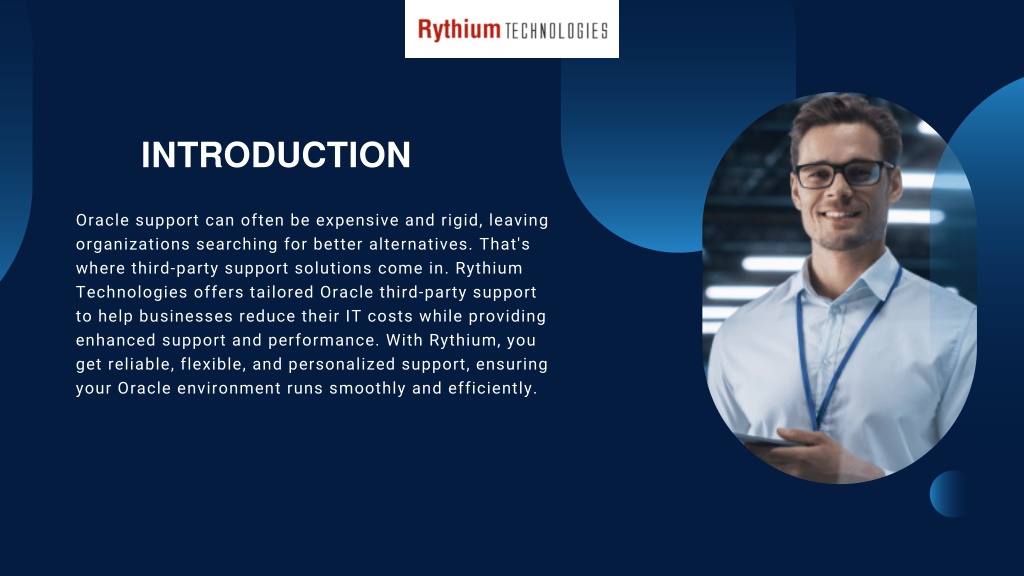 Rythium TECHNOLOGIES

INTRODUCTION

Oracle support can often be expensive and rigid, leaving organizations searching for better alternatives. That's where third-party support solutions come in. Rythium Technologies offers tailored Oracle third-party support to help businesses reduce their IT costs while providing enhanced support and performance. With Rythium, you get reliable, flexible, and personalized support, ensuring your Oracle environment runs smoothly and efficiently.